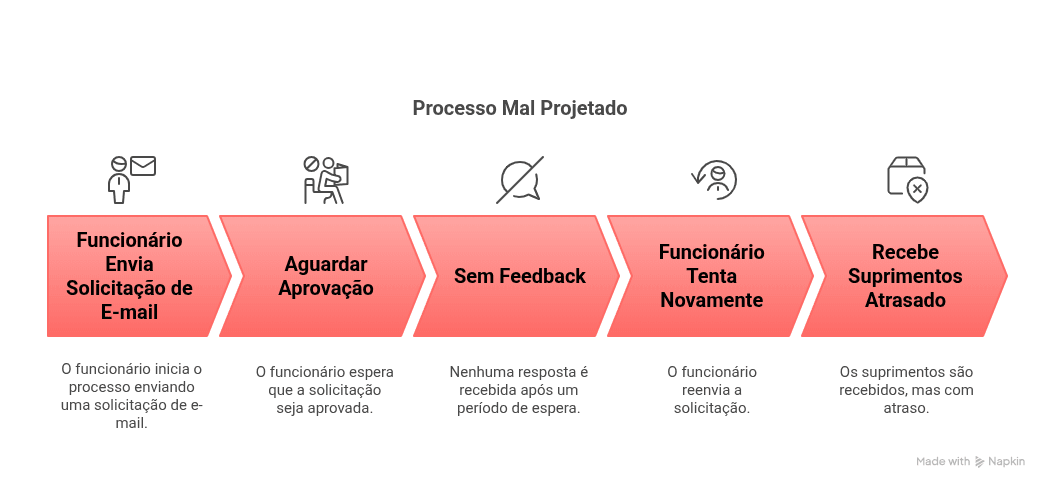 Processo Mal Projetado

Funcionário Envia Solicitação de E-mail

O funcionário inicia o processo enviando uma solicitação de e-mail.

Aguardar Aprovação

O funcionário espera que a solicitação seja aprovada.

Sem Feedback

Nenhuma resposta é recebida após um período de espera.

Funcionário Tenta Novamente

O funcionário reenvia a solicitação.

Recebe Suprimentos Atrasado

Os suprimentos são recebidos, mas com atraso.

Made with Napkin